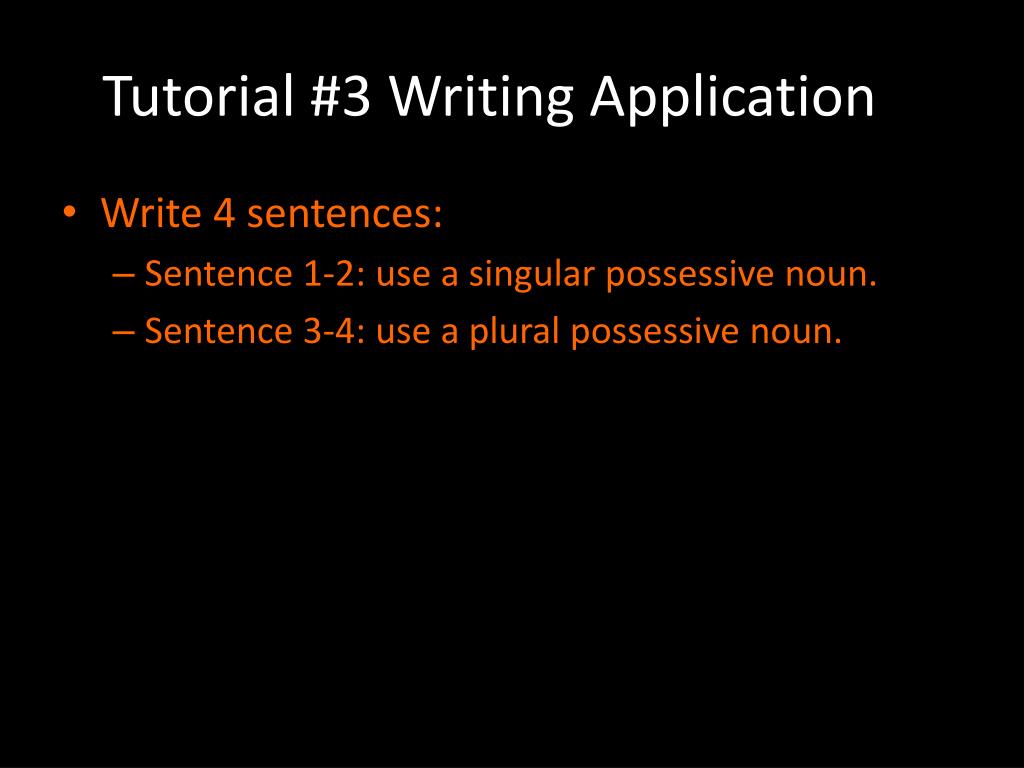 Tutorial #3 Writing Application

• Write 4 sentences:
– Sentence 1-2: use a singular possessive noun.
– Sentence 3-4: use a plural possessive noun.